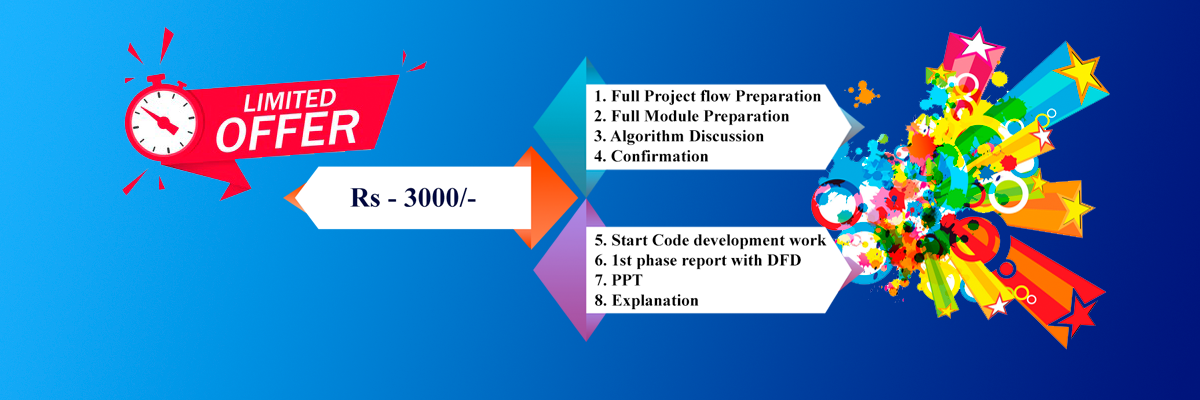 LIMITED
OFFER

Rs - 3000/-

1. Full Project flow Preparation
2. Full Module Preparation
3. Algorithm Discussion
4. Confirmation

5. Start Code development work
6. 1st phase report with DFD
7. PPT
8. Explanation